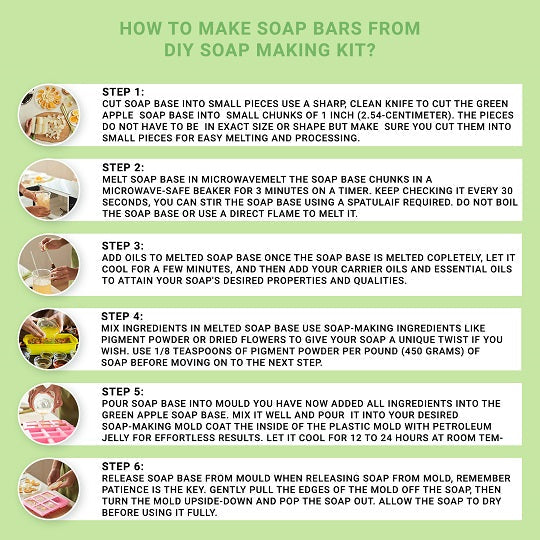 HOW TO MAKE SOAP BARS FROM DIY SOAP MAKING KIT?

STEP 1:
CUT SOAP BASE INTO SMALL PIECES USE A SHARP, CLEAN KNIFE TO CUT THE GREEN APPLE SOAP BASE INTO SMALL CHUNKS OF 1 INCH (2.54-CENTIMETER). THE PIECES DO NOT HAVE TO BE IN EXACT SIZE OR SHAPE BUT MAKE SURE YOU CUT THEM INTO SMALL PIECES FOR EASY MELTING AND PROCESSING.

STEP 2:
MELT SOAP BASE IN MICROWAVEMELT THE SOAP BASE CHUNKS IN A MICROWAVE-SAFE BEAKER FOR 3 MINUTES ON A TIMER. KEEP CHECKING IT EVERY 30 SECONDS, YOU CAN STIR THE SOAP BASE USING A SPATULAIF REQUIRED. DO NOT BOIL THE SOAP BASE OR USE A DIRECT FLAME TO MELT IT.

STEP 3:
ADD OILS TO MELTED SOAP BASE ONCE THE SOAP BASE IS MELTED COPLETELY, LET IT COOL FOR A FEW MINUTES, AND THEN ADD YOUR CARRIER OILS AND ESSENTIAL OILS TO ATTAIN YOUR SOAP'S DESIRED PROPERTIES AND QUALITIES.

STEP 4:
MIX INGREDIENTS IN MELTED SOAP BASE USE SOAP-MAKING INGREDIENTS LIKE PIGMENT POWDER OR DRIED FLOWERS TO GIVE YOUR SOAP A UNIQUE TWIST IF YOU WISH. USE 1/8 TEASPOONS OF PIGMENT POWDER PER POUND (450 GRAMS) OF SOAP BEFORE MOVING ON TO THE NEXT STEP.

STEP 5:
POUR SOAP BASE INTO MOULD YOU HAVE NOW ADDED ALL INGREDIENTS INTO THE GREEN APPLE SOAP BASE. MIX IT WELL AND POUR IT INTO YOUR DESIRED SOAP-MAKING MOLD COAT THE INSIDE OF THE PLASTIC MOLD WITH PETROLEUM JELLY FOR EFFORTLESS RESULTS. LET IT COOL FOR 12 TO 24 HOURS AT ROOM TEM-

STEP 6:
RELEASE SOAP BASE FROM MOULD WHEN RELEASING SOAP FROM MOLD, REMEMBER PATIENCE IS THE KEY. GENTLY PULL THE EDGES OF THE MOLD OFF THE SOAP, THEN TURN THE MOLD UPSIDE-DOWN AND POP THE SOAP OUT. ALLOW THE SOAP TO DRY BEFORE USING IT FULLY.